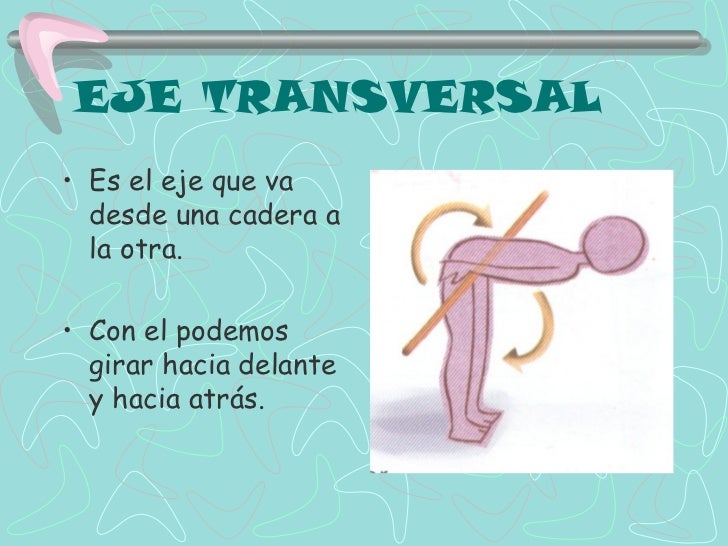 EJE TRANSVERSAL

• Es el eje que va desde una cadera a la otra.

• Con el podemos girar hacia delante y hacia atrás.